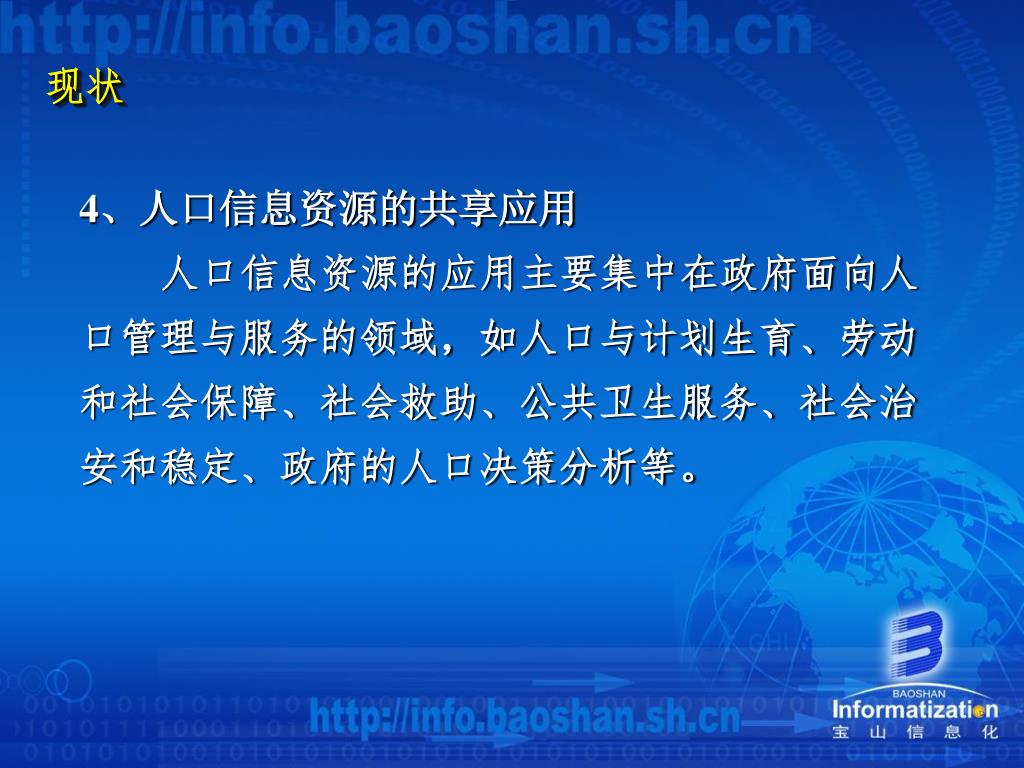 http://info.baoshan.sh.cn

现状

4、人口信息资源的共享应用

人口信息资源的应用主要集中在政府面向人口管理与服务的领域，如人口与计划生育、劳动和社会保障、社会救助、公共卫生服务、社会治安和稳定、政府的人口决策分析等。

http://info.baoshan.sh.cn

BAOSHAN
Informatization
宝 山 信 息 化